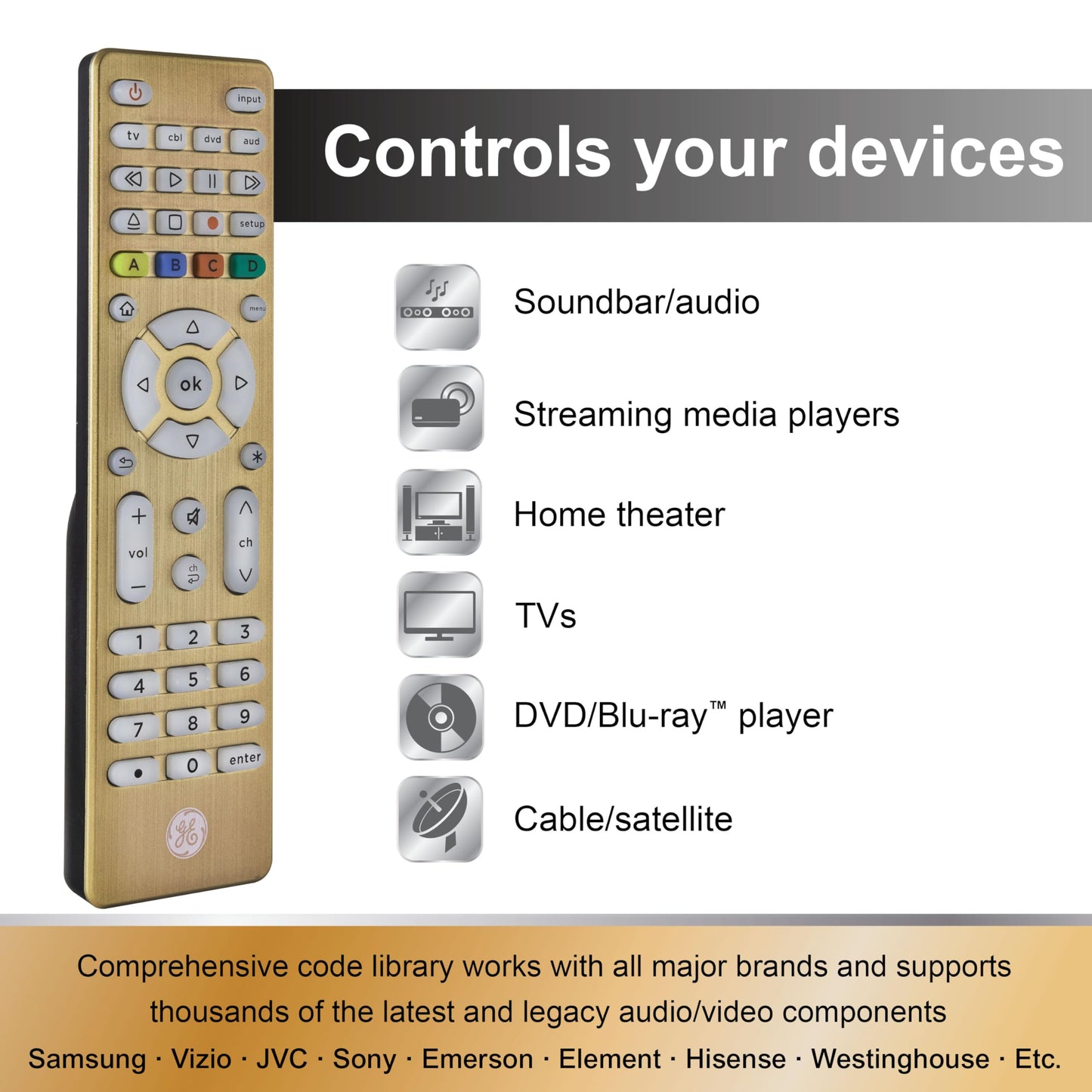 input
tv cbl dvd aud
setup
A B C D
menu
ok
vol
ch
ch
1 2 3
4 5 6
7 8 9
0 enter
GE

Controls your devices

Soundbar/audio

Streaming media players

Home theater

TVs

DVD/Blu-ray™ player

Cable/satellite

Comprehensive code library works with all major brands and supports thousands of the latest and legacy audio/video components

Samsung · Vizio · JVC · Sony · Emerson · Element · Hisense · Westinghouse · Etc.